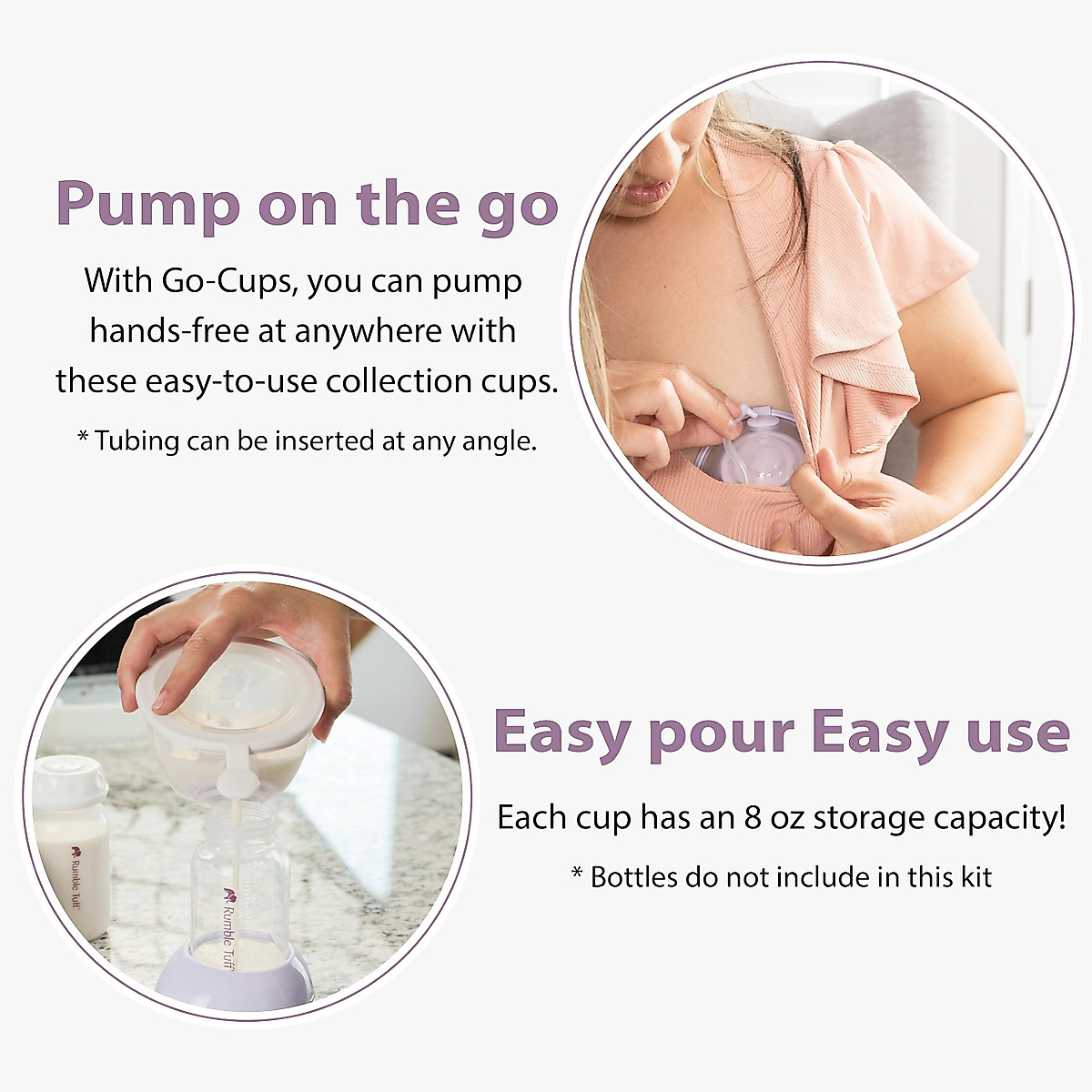 Pump on the go

With Go-Cups, you can pump hands-free at anywhere with these easy-to-use collection cups.

* Tubing can be inserted at any angle.

Rumble Tuff

Rumble Tuff

Easy pour Easy use

Each cup has an 8 oz storage capacity!

* Bottles do not include in this kit